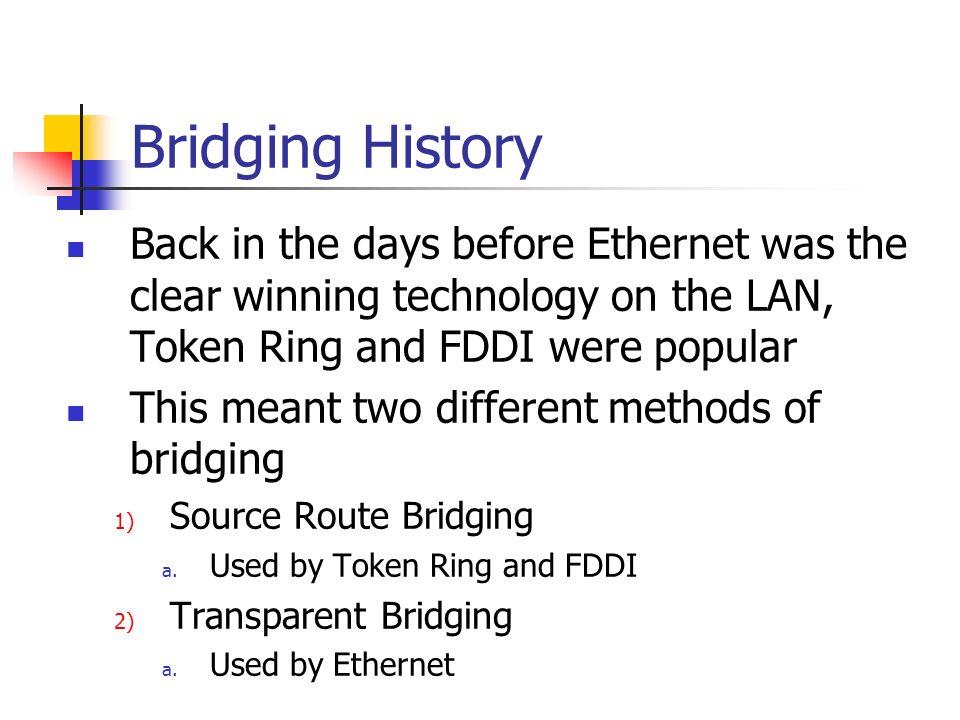 Bridging History

Back in the days before Ethernet was the clear winning technology on the LAN, Token Ring and FDDI were popular

This meant two different methods of bridging

1) Source Route Bridging

a. Used by Token Ring and FDDI

2) Transparent Bridging

a. Used by Ethernet